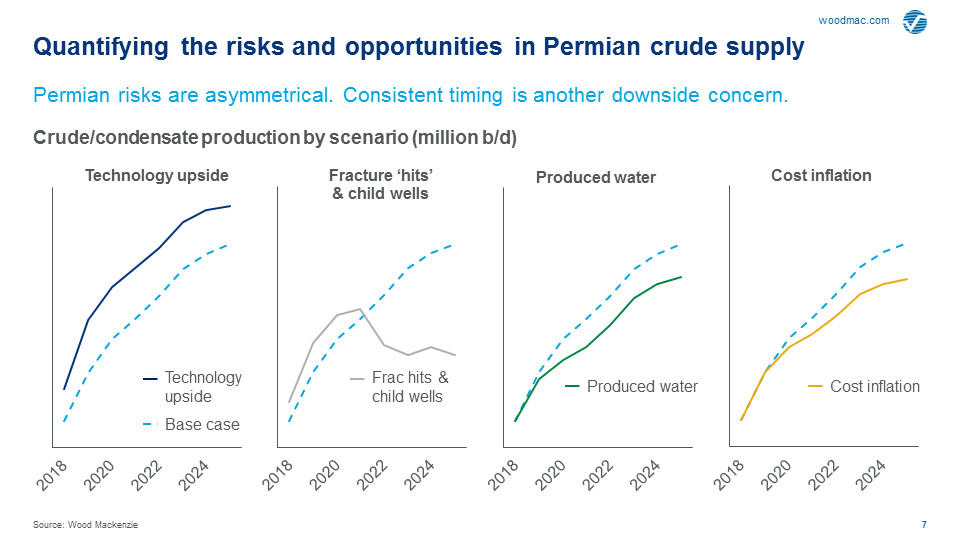 woodmac.com

Quantifying the risks and opportunities in Permian crude supply

Permian risks are asymmetrical. Consistent timing is another downside concern.

Crude/condensate production by scenario (million b/d)

Technology upside

Technology upside
Base case

2018 2020 2022 2024

Fracture 'hits' & child wells

Frac hits & child wells

2018 2020 2022 2024

Produced water

Produced water

2018 2020 2022 2024

Cost inflation

Cost inflation

2018 2020 2022 2024

Source: Wood Mackenzie

7